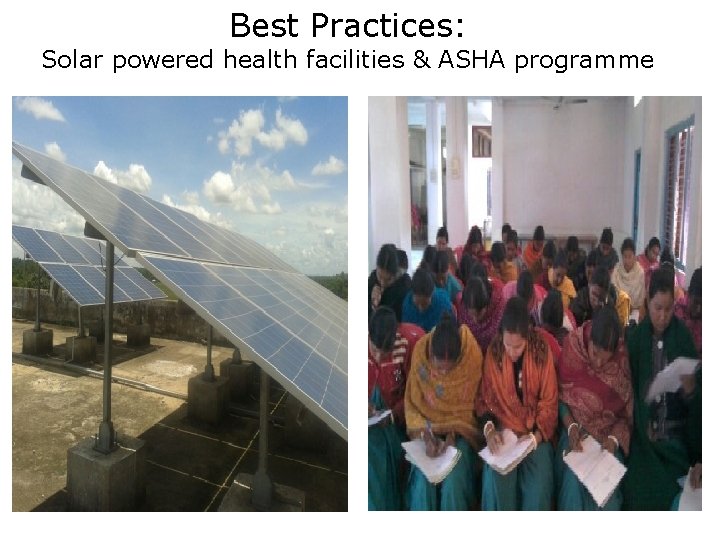 Best Practices:
Solar powered health facilities & ASHA programme